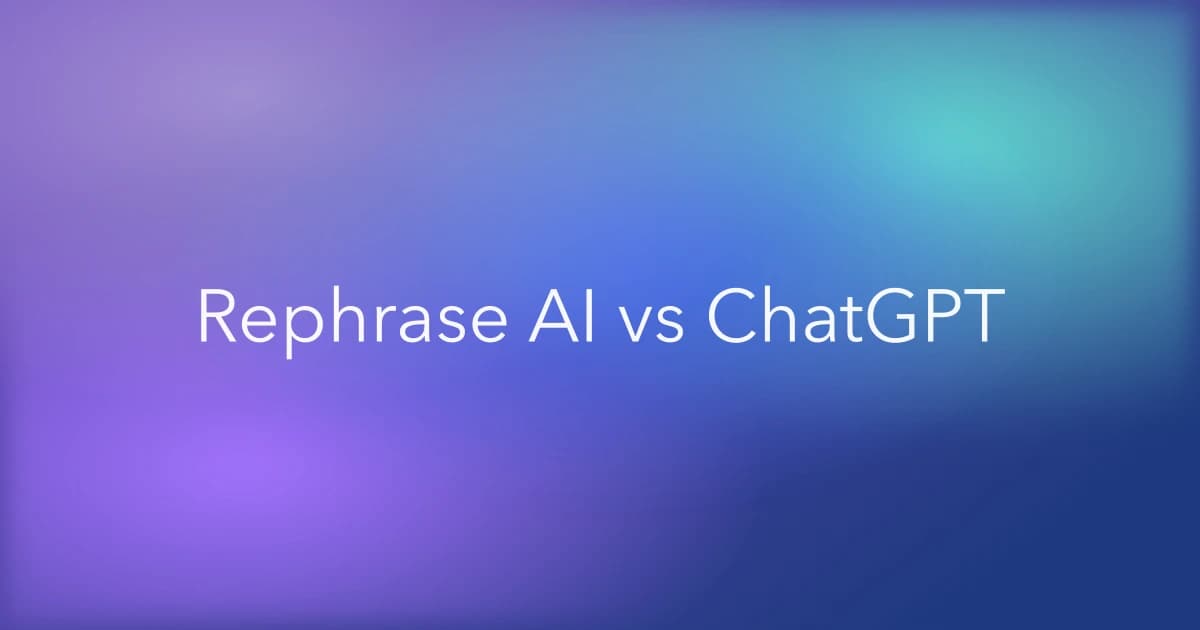 Rephrase AI vs ChatGPT